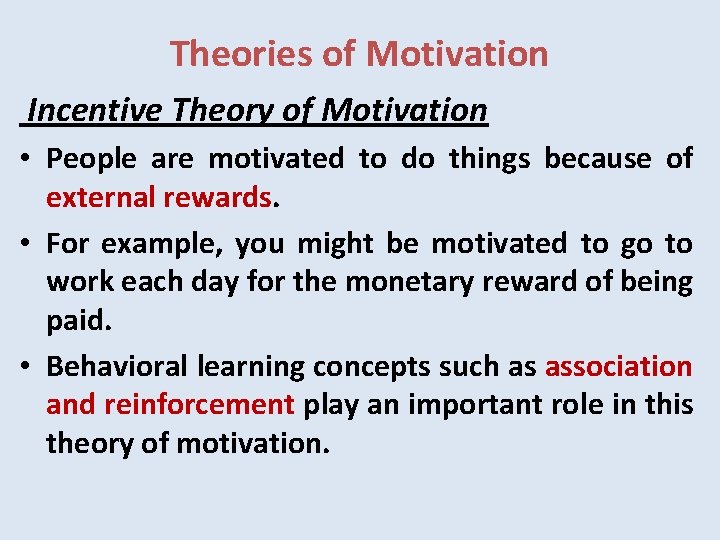 Theories of Motivation

Incentive Theory of Motivation

• People are motivated to do things because of external rewards.

• For example, you might be motivated to go to work each day for the monetary reward of being paid.

• Behavioral learning concepts such as association and reinforcement play an important role in this theory of motivation.